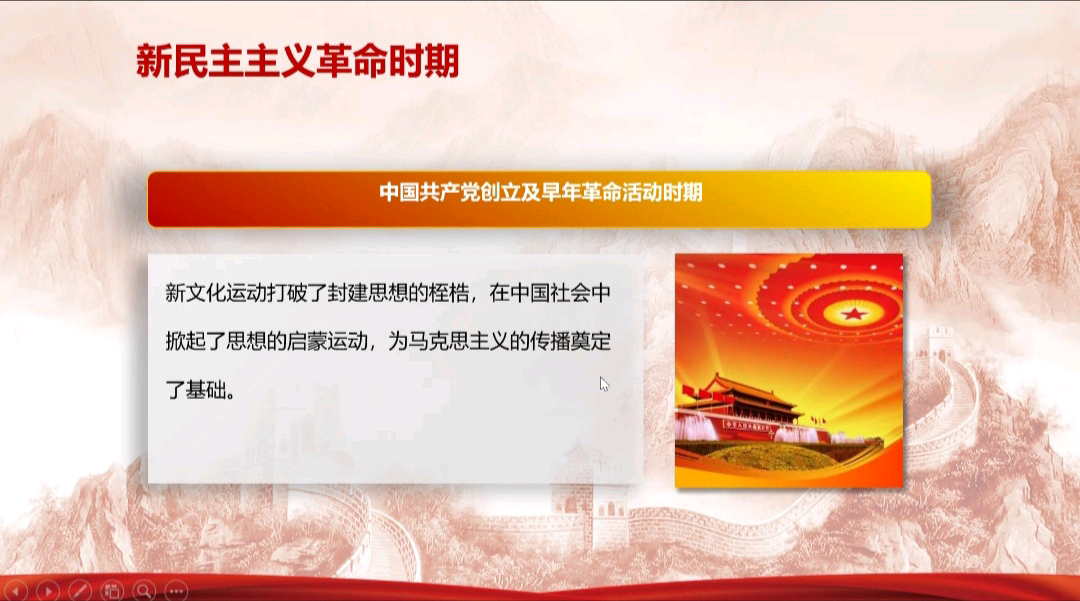 新民主主义革命时期

中国共产党创立及早年革命活动时期

新文化运动打破了封建思想的桎梏，在中国社会中掀起了思想的启蒙运动，为马克思主义的传播奠定了基础。